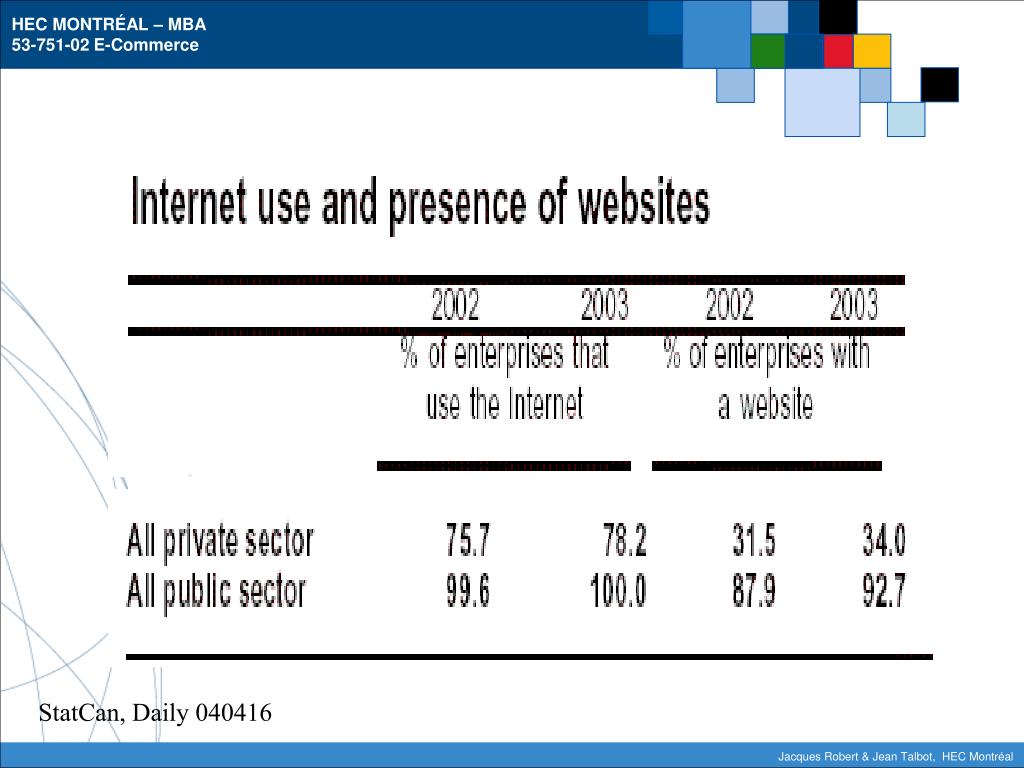 HEC MONTRÉAL – MBA
53-751-02 E-Commerce

Internet use and presence of websites

| | 2002 | 2003 | 2002 | 2003 |
|---|---|---|---|---|
| | % of enterprises that use the Internet | | % of enterprises with a website | |
| All private sector | 75.7 | 78.2 | 31.5 | 34.0 |
| All public sector | 99.6 | 100.0 | 87.9 | 92.7 |

StatCan, Daily 040416

Jacques Robert & Jean Talbot, HEC Montréal